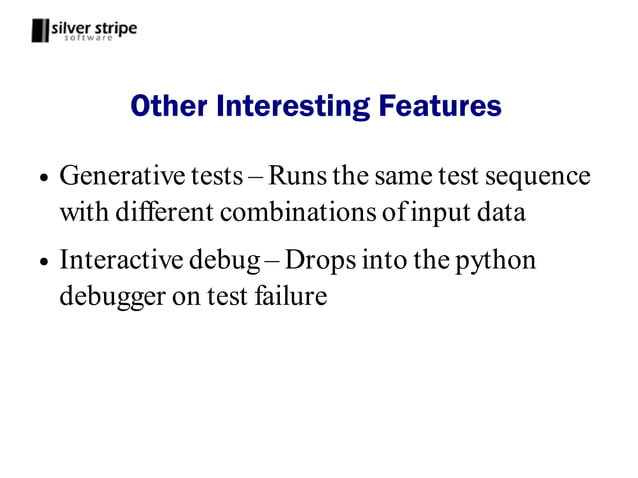 silver stripe
software

Other Interesting Features

• Generative tests – Runs the same test sequence with different combinations of input data

• Interactive debug – Drops into the python debugger on test failure